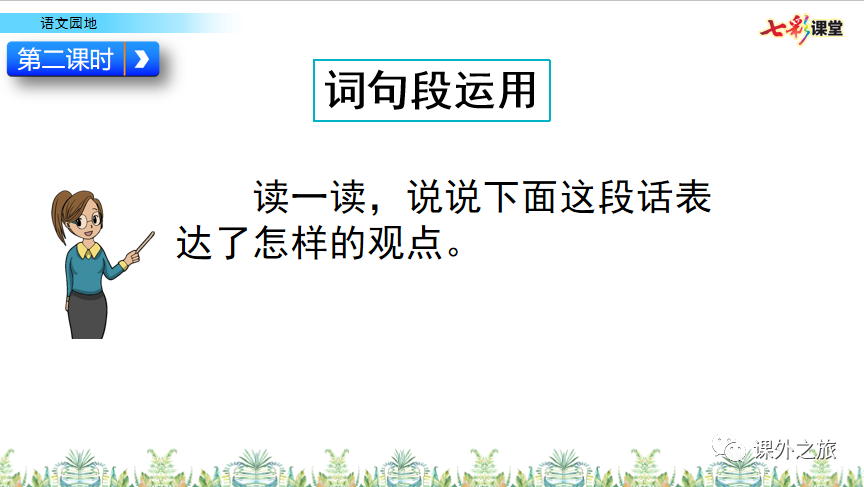 语文园地

七彩课堂

第二课时

词句段运用

读一读，说说下面这段话表达了怎样的观点。

课外之旅